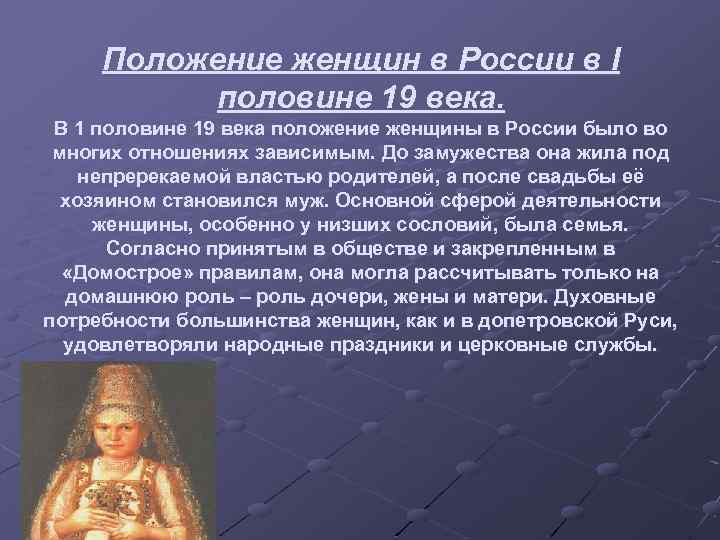 Положение женщин в России в I половине 19 века.

В 1 половине 19 века положение женщины в России было во многих отношениях зависимым. До замужества она жила под непререкаемой властью родителей, а после свадьбы её хозяином становился муж. Основной сферой деятельности женщины, особенно у низших сословий, была семья. Согласно принятым в обществе и закрепленным в «Домострое» правилам, она могла рассчитывать только на домашнюю роль – роль дочери, жены и матери. Духовные потребности большинства женщин, как и в допетровской Руси, удовлетворяли народные праздники и церковные службы.